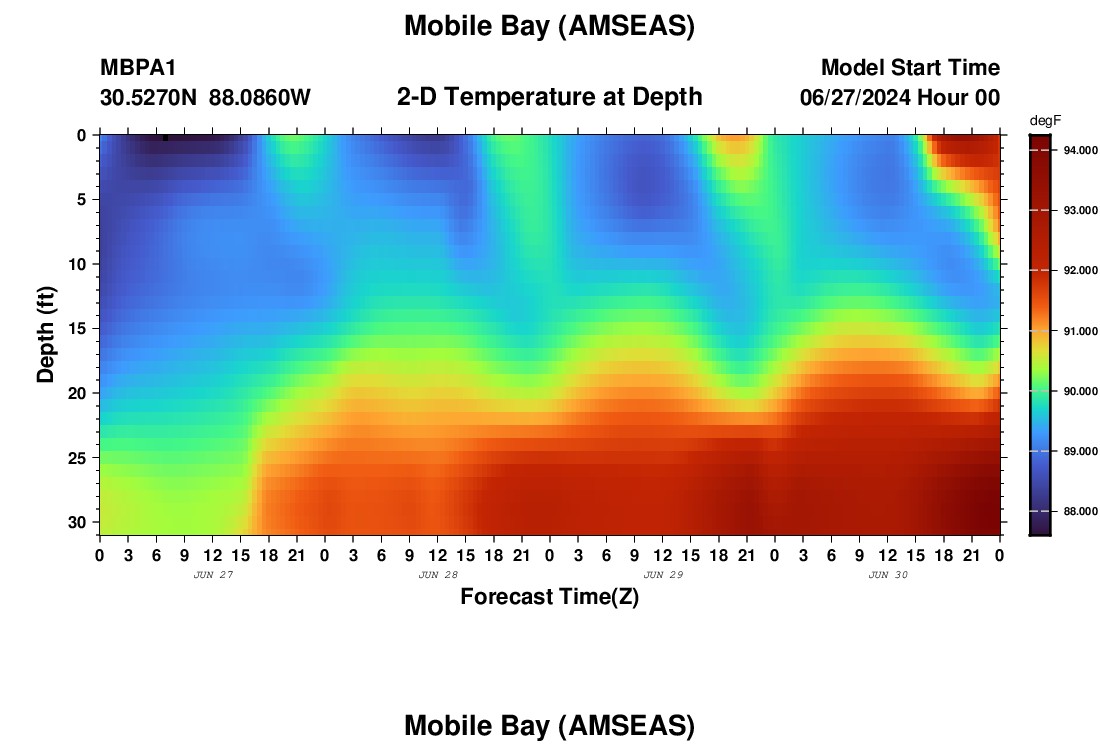 Mobile Bay (AMSEAS)

MBPA1
30.5270N 88.0860W

2-D Temperature at Depth

Model Start Time
06/27/2024 Hour 00

degF
94.000
93.000
92.000
91.000
90.000
89.000
88.000

Depth (ft)
0
5
10
15
20
25
30

0 3 6 9 12 15 18 21 0 3 6 9 12 15 18 21 0 3 6 9 12 15 18 21 0 3 6 9 12 15 18 21 0
JUN 27
JUN 28
JUN 29
JUN 30

Forecast Time(Z)

Mobile Bay (AMSEAS)